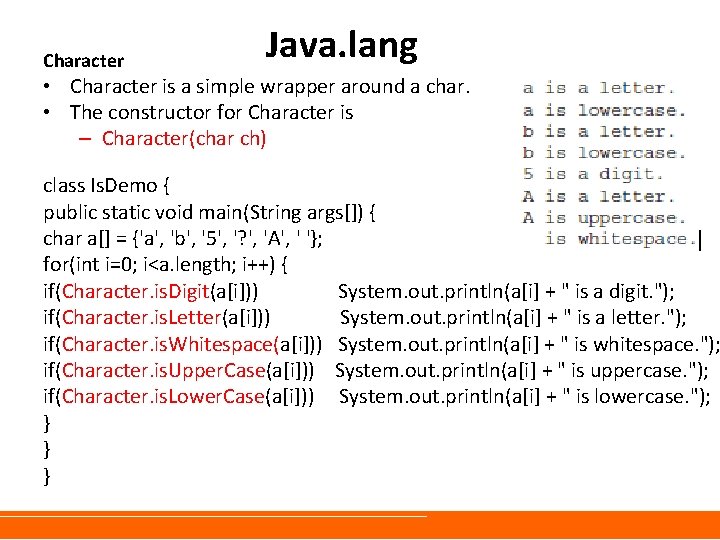 Java.lang

Character

• Character is a simple wrapper around a char.
• The constructor for Character is
– Character(char ch)

a is a letter.
a is lowercase.
b is a letter.
b is lowercase.
5 is a digit.
A is a letter.
A is uppercase.
is whitespace.

class IsDemo {
public static void main(String args[]) {
char a[] = {'a', 'b', '5', '?', 'A', ' '};
for(int i=0; i<a.length; i++) {
if(Character.isDigit(a[i])) System.out.println(a[i] + " is a digit.");
if(Character.isLetter(a[i])) System.out.println(a[i] + " is a letter.");
if(Character.isWhitespace(a[i])) System.out.println(a[i] + " is whitespace.");
if(Character.isUpperCase(a[i])) System.out.println(a[i] + " is uppercase.");
if(Character.isLowerCase(a[i])) System.out.println(a[i] + " is lowercase.");
}
}
}